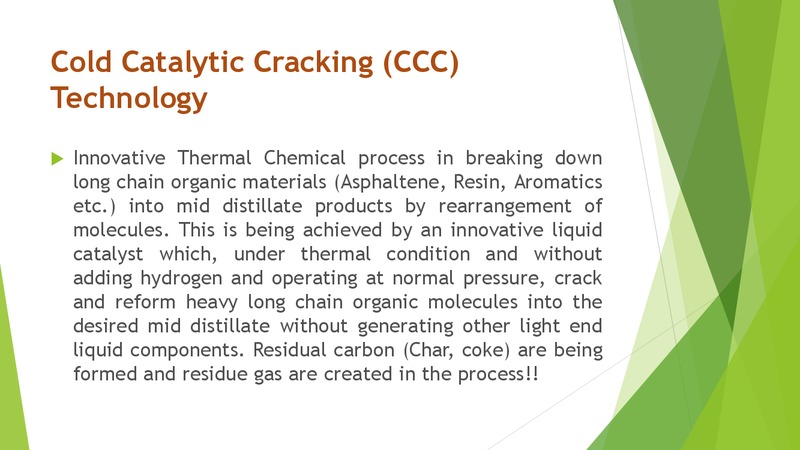 Cold Catalytic Cracking (CCC) Technology

Innovative Thermal Chemical process in breaking down long chain organic materials (Asphaltene, Resin, Aromatics etc.) into mid distillate products by rearrangement of molecules. This is being achieved by an innovative liquid catalyst which, under thermal condition and without adding hydrogen and operating at normal pressure, crack and reform heavy long chain organic molecules into the desired mid distillate without generating other light end liquid components. Residual carbon (Char, coke) are being formed and residue gas are created in the process!!